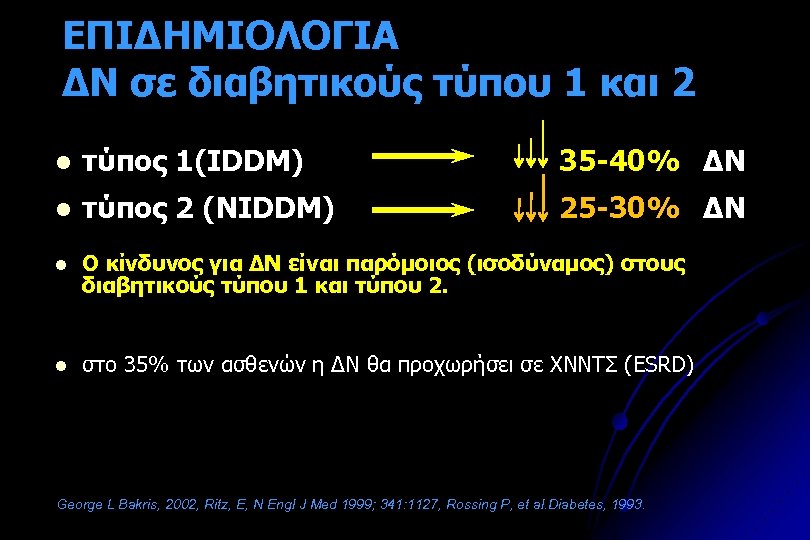 ΕΠΙΔΗΜΙΟΛΟΓΙΑ
ΔΝ σε διαβητικούς τύπου 1 και 2

- τύπος 1(IDDM) 35-40% ΔΝ
- τύπος 2 (NIDDM) 25-30% ΔΝ

- Ο κίνδυνος για ΔΝ είναι παρόμοιος (ισοδύναμος) στους διαβητικούς τύπου 1 και τύπου 2.

- στο 35% των ασθενών η ΔΝ θα προχωρήσει σε ΧΝΝΤΣ (ESRD)

George L Bakris, 2002, Ritz, E, N Engl J Med 1999; 341:1127, Rossing P, et al.Diabetes, 1993.